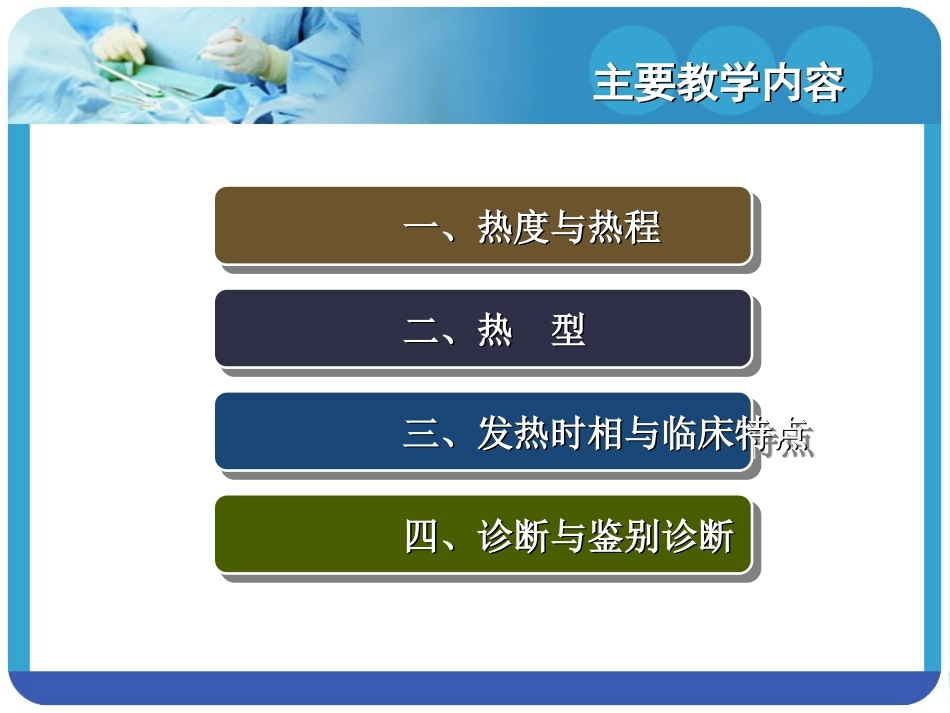 主要教学内容

一、热度与热程

二、热　型

三、发热时相与临床特点

四、诊断与鉴别诊断